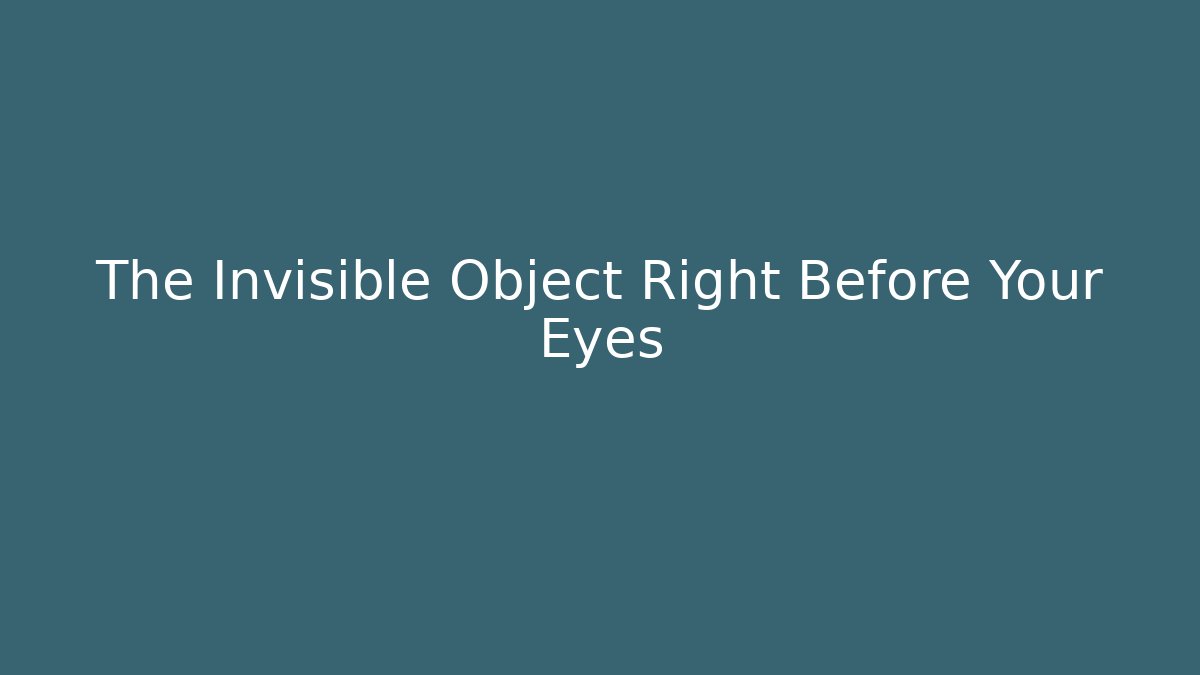 The Invisible Object Right Before Your Eyes